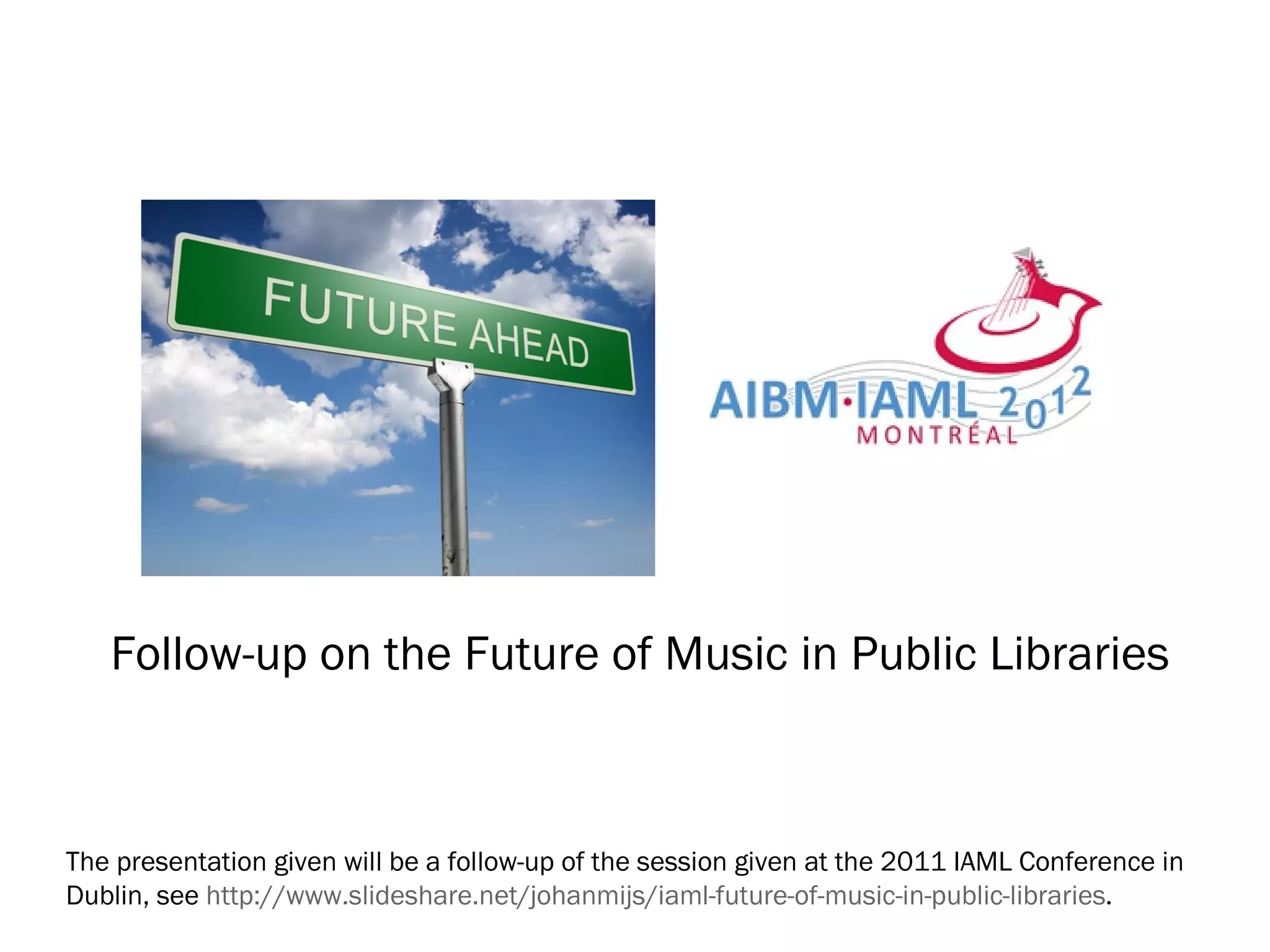 FUTURE AHEAD

AIBM·IAML 2012
MONTRÉAL

Follow-up on the Future of Music in Public Libraries

The presentation given will be a follow-up of the session given at the 2011 IAML Conference in Dublin, see http://www.slideshare.net/johanmijs/iaml-future-of-music-in-public-libraries.